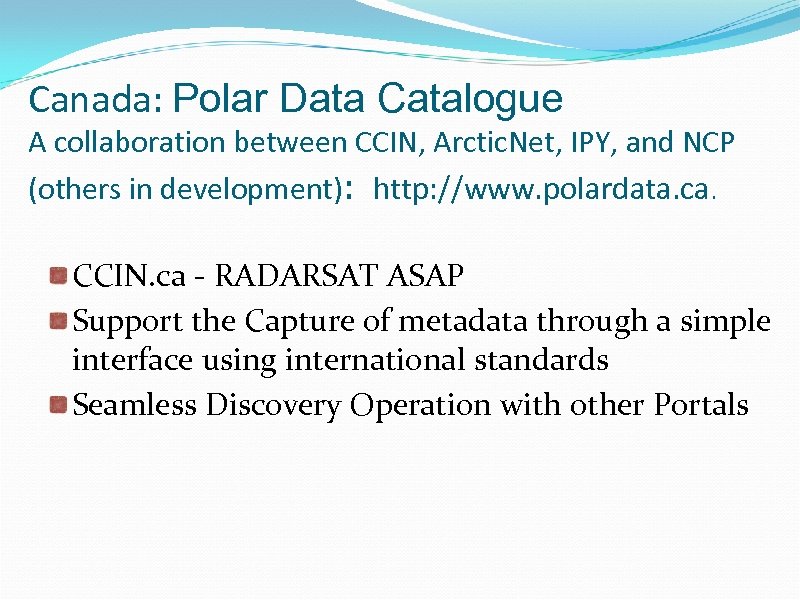 Canada: Polar Data Catalogue
A collaboration between CCIN, ArcticNet, IPY, and NCP (others in development): http://www.polardata.ca.

CCIN.ca - RADARSAT ASAP
Support the Capture of metadata through a simple interface using international standards
Seamless Discovery Operation with other Portals